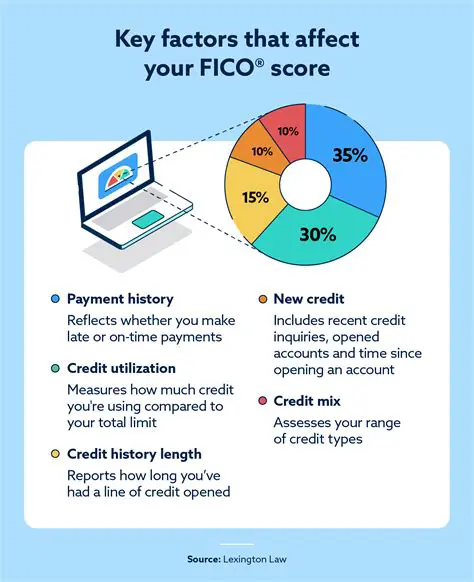 Key factors that affect your FICO® score

10%
10%
35%
15%
30%

Payment history
Reflects whether you make late or on-time payments

Credit utilization
Measures how much credit you're using compared to your total limit

Credit history length
Reports how long you've had a line of credit opened

New credit
Includes recent credit inquiries, opened accounts and time since opening an account

Credit mix
Assesses your range of credit types

Source: Lexington Law